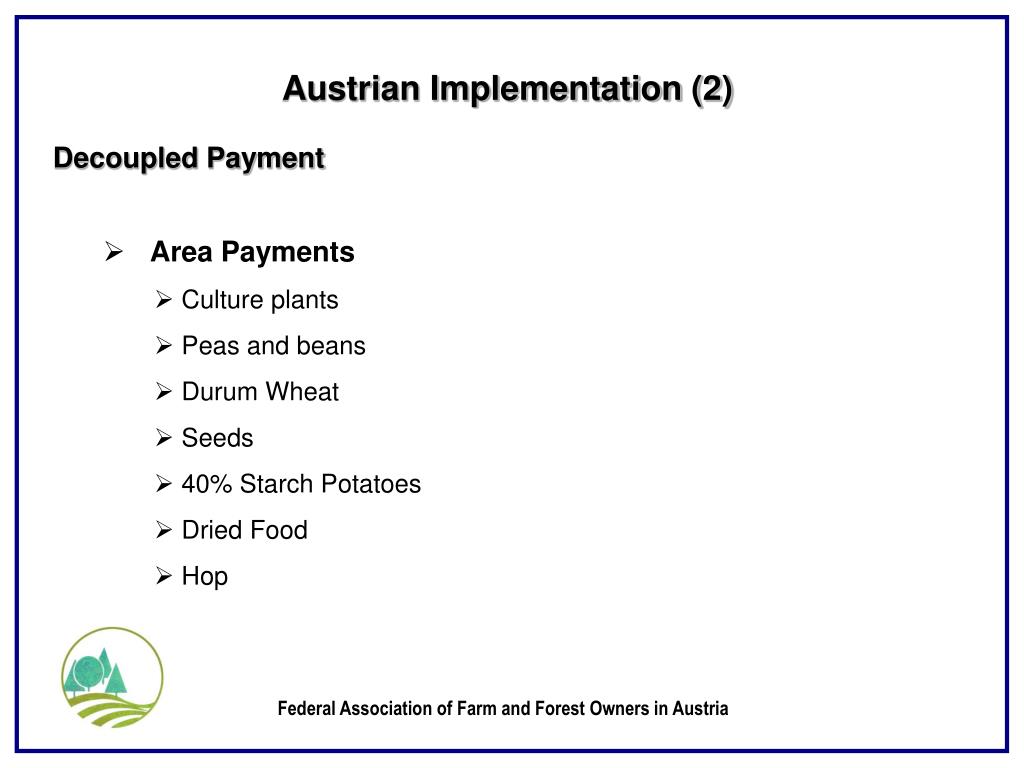 Austrian Implementation (2)

Decoupled Payment

➢ Area Payments

➢ Culture plants

➢ Peas and beans

➢ Durum Wheat

➢ Seeds

➢ 40% Starch Potatoes

➢ Dried Food

➢ Hop

Federal Association of Farm and Forest Owners in Austria